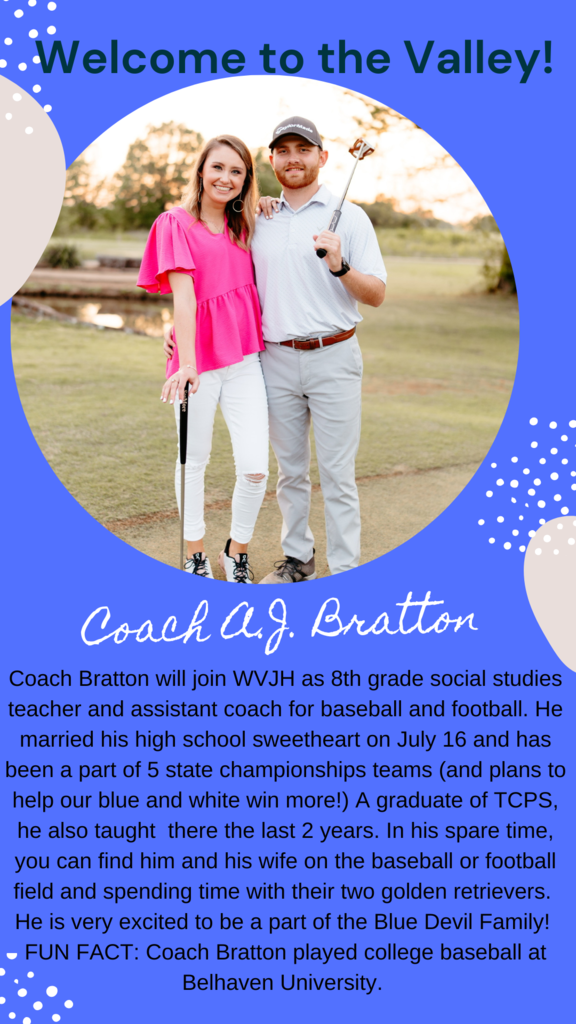 Welcome to the Valley!

Coach A.J. Bratton

Coach Bratton will join WVJH as 8th grade social studies teacher and assistant coach for baseball and football. He married his high school sweetheart on July 16 and has been a part of 5 state championships teams (and plans to help our blue and white win more!) A graduate of TCPS, he also taught there the last 2 years. In his spare time, you can find him and his wife on the baseball or football field and spending time with their two golden retrievers. He is very excited to be a part of the Blue Devil Family! FUN FACT: Coach Bratton played college baseball at Belhaven University.